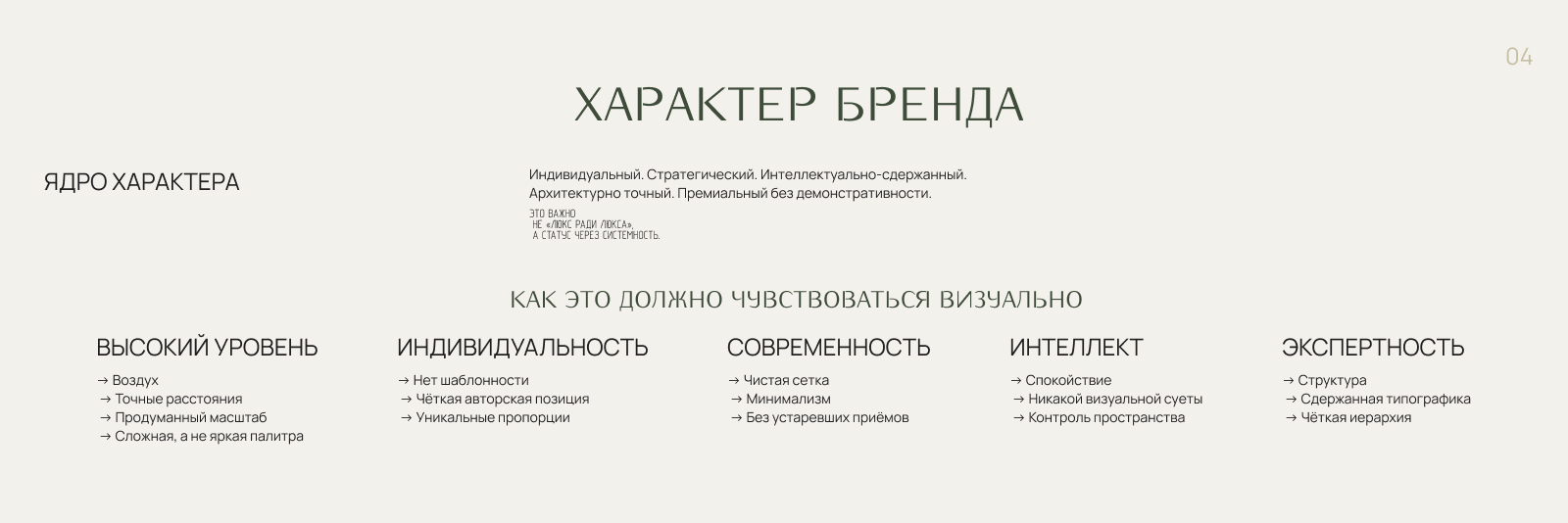 04

ХАРАКТЕР БРЕНДА

ЯДРО ХАРАКТЕРА

Индивидуальный. Стратегический. Интеллектуально-сдержанный. Архитектурно точный. Премиальный без демонстративности.

ЭТО ВАЖНО
НЕ «ЛЮКС РАДИ ЛЮКСА»,
А СТАТУС ЧЕРЕЗ СИСТЕМНОСТЬ.

КАК ЭТО ДОЛЖНО ЧУВСТВОВАТЬСЯ ВИЗУАЛЬНО

ВЫСОКИЙ УРОВЕНЬ
→ Воздух
→ Точные расстояния
→ Продуманный масштаб
→ Сложная, а не яркая палитра

ИНДИВИДУАЛЬНОСТЬ
→ Нет шаблонности
→ Чёткая авторская позиция
→ Уникальные пропорции

СОВРЕМЕННОСТЬ
→ Чистая сетка
→ Минимализм
→ Без устаревших приёмов

ИНТЕЛЛЕКТ
→ Спокойствие
→ Никакой визуальной суеты
→ Контроль пространства

ЭКСПЕРТНОСТЬ
→ Структура
→ Сдержанная типографика
→ Чёткая иерархия